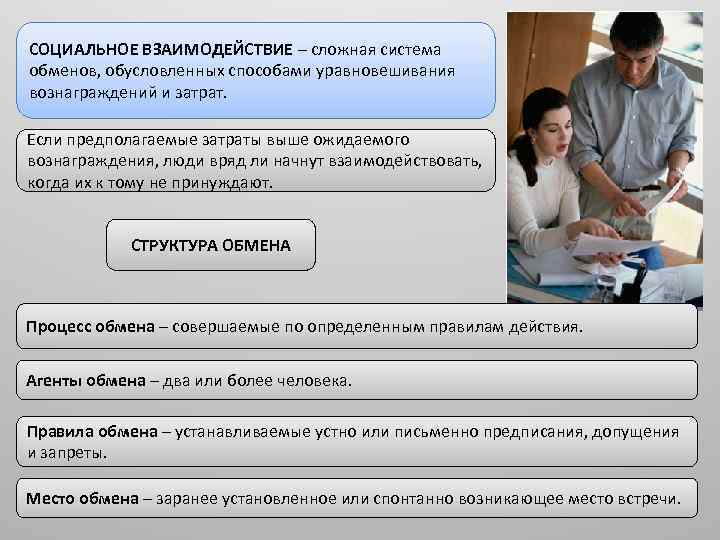 СОЦИАЛЬНОЕ ВЗАИМОДЕЙСТВИЕ – сложная система обменов, обусловленных способами уравновешивания вознаграждений и затрат.

Если предполагаемые затраты выше ожидаемого вознаграждения, люди вряд ли начнут взаимодействовать, когда их к тому не принуждают.

СТРУКТУРА ОБМЕНА

Процесс обмена – совершаемые по определенным правилам действия.

Агенты обмена – два или более человека.

Правила обмена – устанавливаемые устно или письменно предписания, допущения и запреты.

Место обмена – заранее установленное или спонтанно возникающее место встречи.